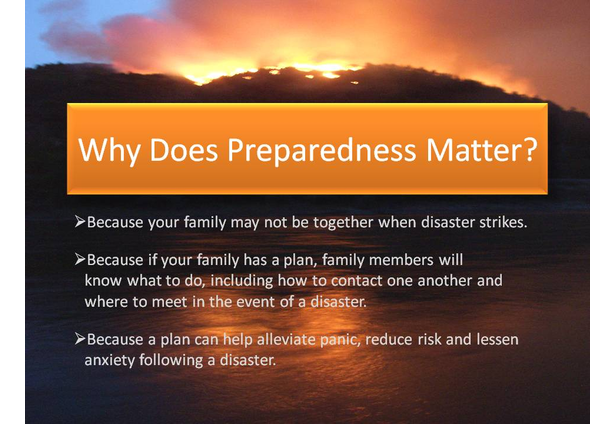 Why Does Preparedness Matter?

➢Because your family may not be together when disaster strikes.

➢Because if your family has a plan, family members will know what to do, including how to contact one another and where to meet in the event of a disaster.

➢Because a plan can help alleviate panic, reduce risk and lessen anxiety following a disaster.